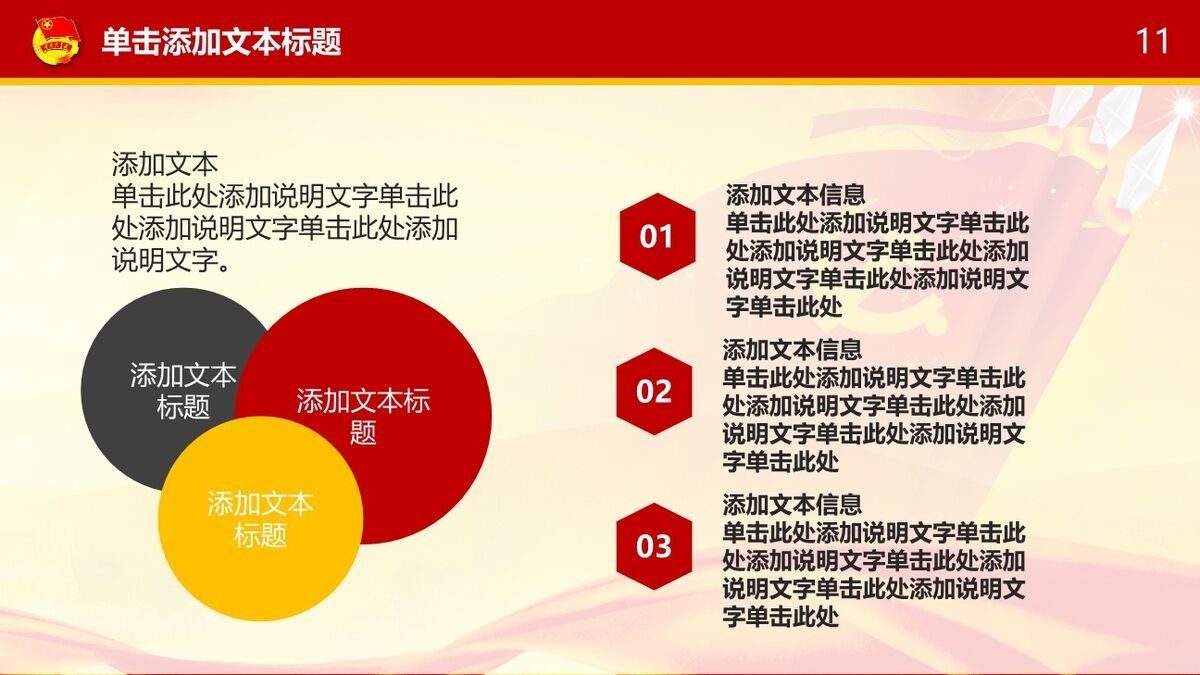 单击添加文本标题

11

添加文本
单击此处添加说明文字单击此处添加说明文字单击此处添加说明文字。

添加文本标题

添加文本标题

添加文本标题

01

添加文本信息
单击此处添加说明文字单击此处添加说明文字单击此处添加说明文字单击此处添加说明文字单击此处

02

添加文本信息
单击此处添加说明文字单击此处添加说明文字单击此处添加说明文字单击此处添加说明文字单击此处

03

添加文本信息
单击此处添加说明文字单击此处添加说明文字单击此处添加说明文字单击此处添加说明文字单击此处